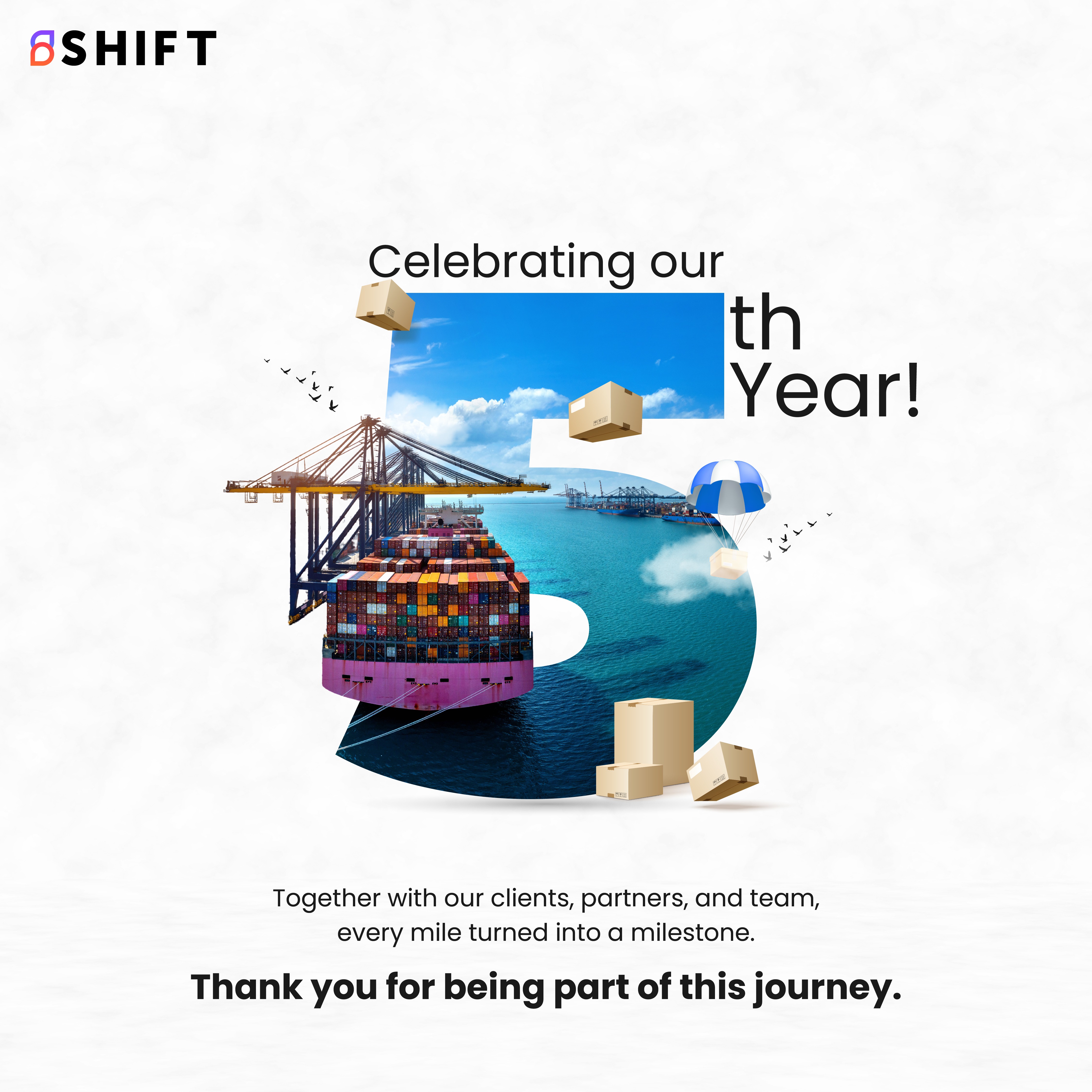 SHIFT

Celebrating our

5th Year!

Together with our clients, partners, and team, every mile turned into a milestone.

Thank you for being part of this journey.